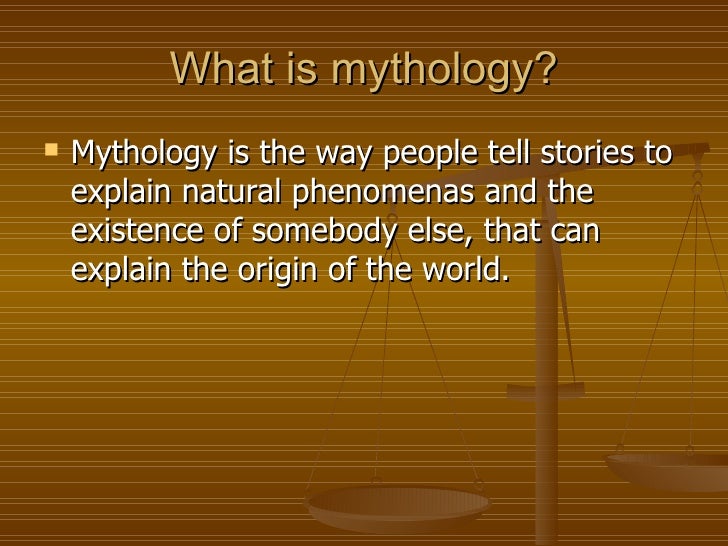 What is mythology?

Mythology is the way people tell stories to explain natural phenomenas and the existence of somebody else, that can explain the origin of the world.